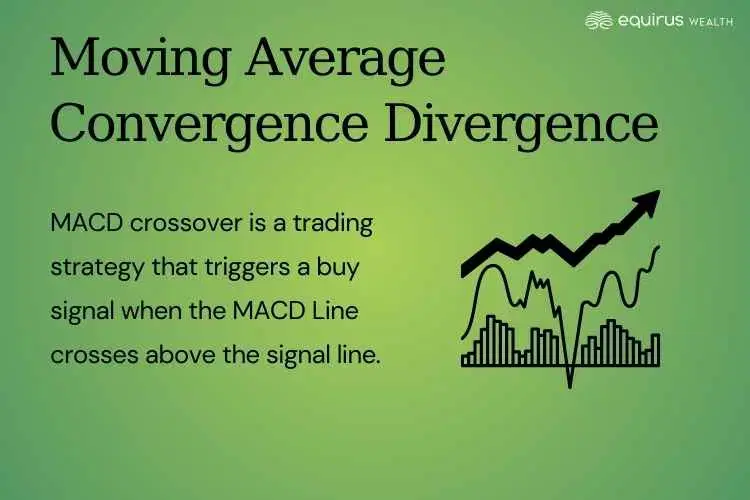 equirus WEALTH

Moving Average Convergence Divergence

MACD crossover is a trading strategy that triggers a buy signal when the MACD Line crosses above the signal line.